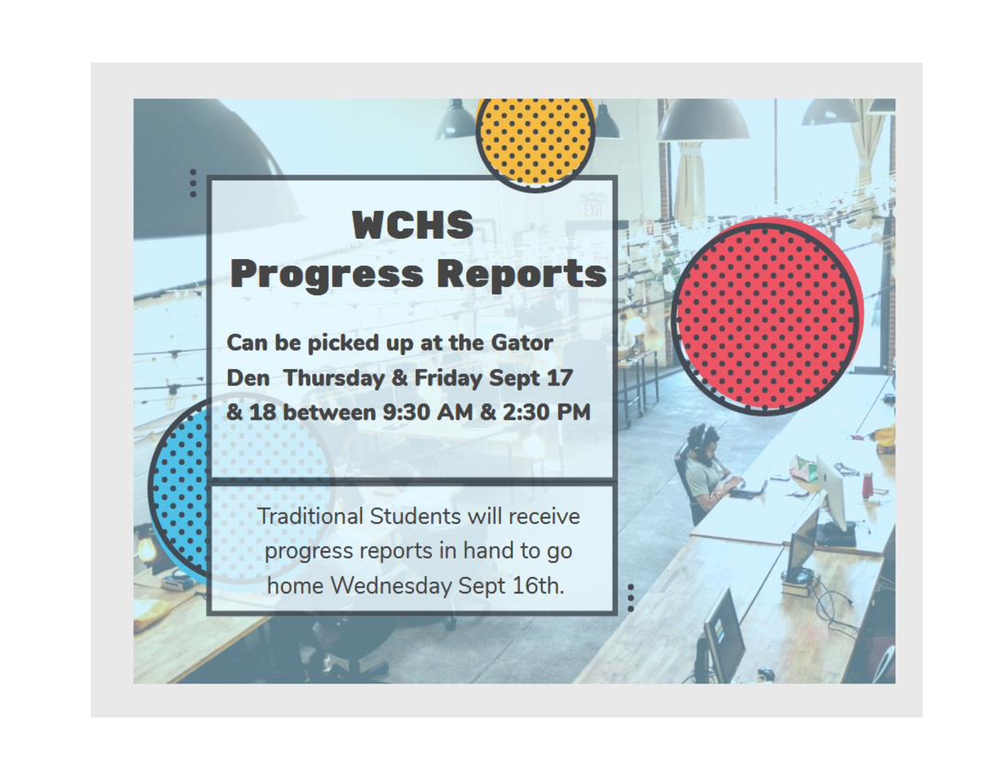 WCHS
Progress Reports

Can be picked up at the Gator Den  Thursday & Friday Sept 17 & 18 between 9:30 AM & 2:30 PM

Traditional Students will receive progress reports in hand to go home Wednesday Sept 16th.